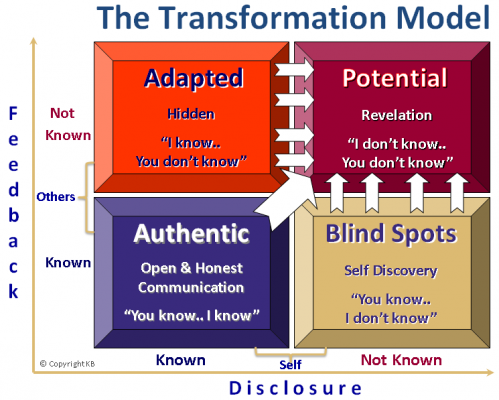 The Transformation Model

Feedback

Not Known

Others

Known

Adapted

Hidden

“I know.. You don’t know”

Potential

Revelation

“I don’t know.. You don’t know”

Authentic

Open & Honest Communication

“You know.. I know”

Blind Spots

Self Discovery

“You know.. I don’t know”

© Copyright KB

Known

Self

Not Known

Disclosure